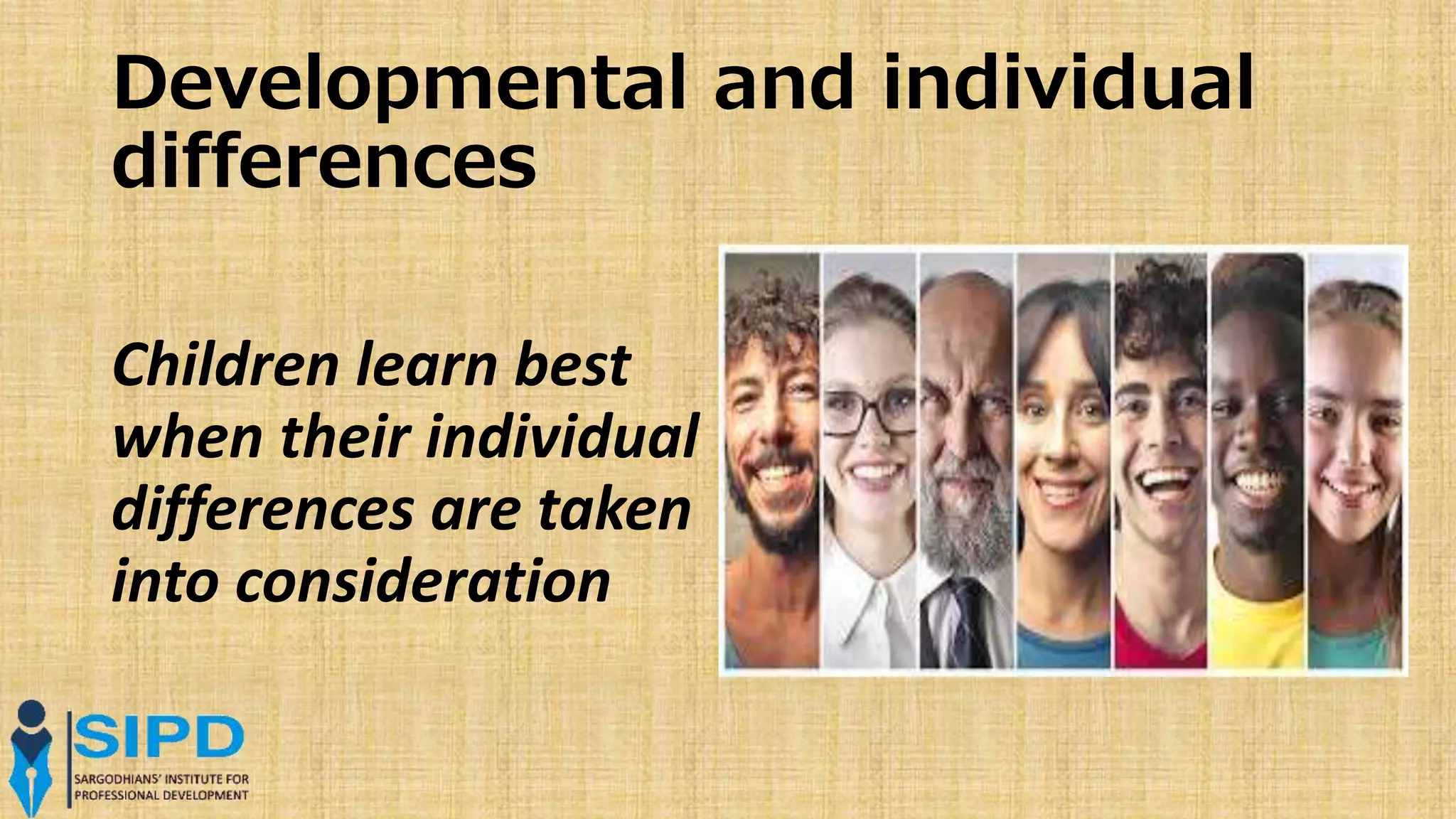 Developmental and individual differences

Children learn best when their individual differences are taken into consideration

SIPD
SARGODHIANS' INSTITUTE FOR PROFESSIONAL DEVELOPMENT